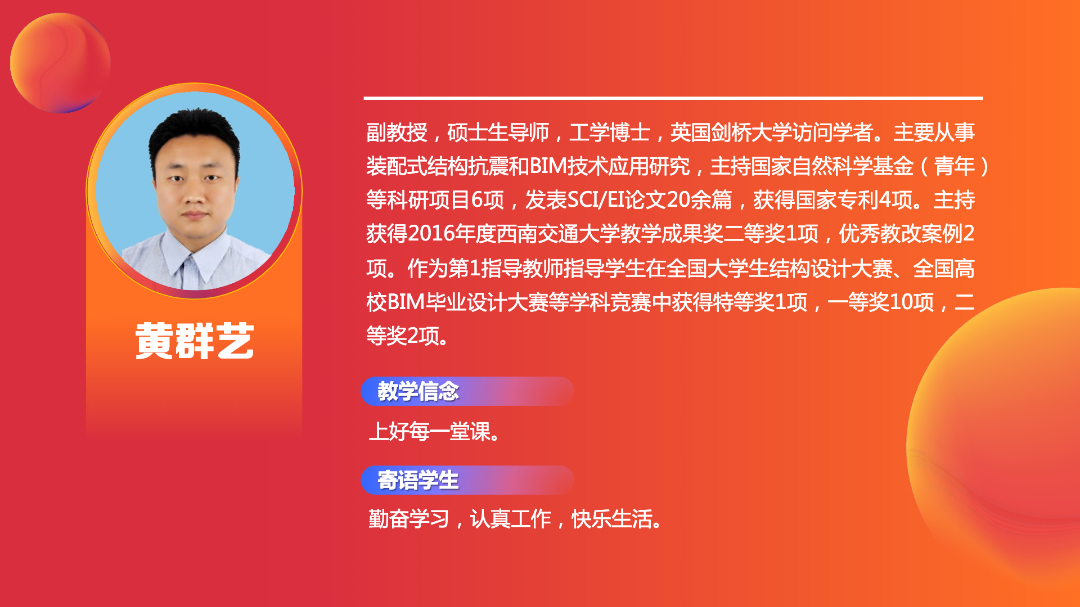 黄群艺

副教授，硕士生导师，工学博士，英国剑桥大学访问学者。主要从事装配式结构抗震和BIM技术应用研究，主持国家自然科学基金（青年）等科研项目6项，发表SCI/EI论文20余篇，获得国家专利4项。主持获得2016年度西南交通大学教学成果奖二等奖1项，优秀教改案例2项。作为第1指导教师指导学生在全国大学生结构设计大赛、全国高校BIM毕业设计大赛等学科竞赛中获得特等奖1项，一等奖10项，二等奖2项。

教学信念

上好每一堂课。

寄语学生

勤奋学习，认真工作，快乐生活。